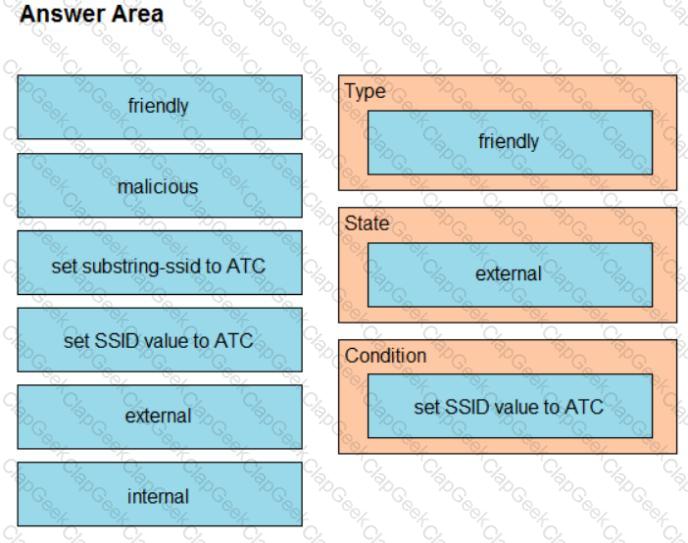 Answer Area

friendly

malicious

set substring-ssid to ATC

set SSID value to ATC

external

internal

Type

friendly

State

external

Condition

set SSID value to ATC

ClapGeek